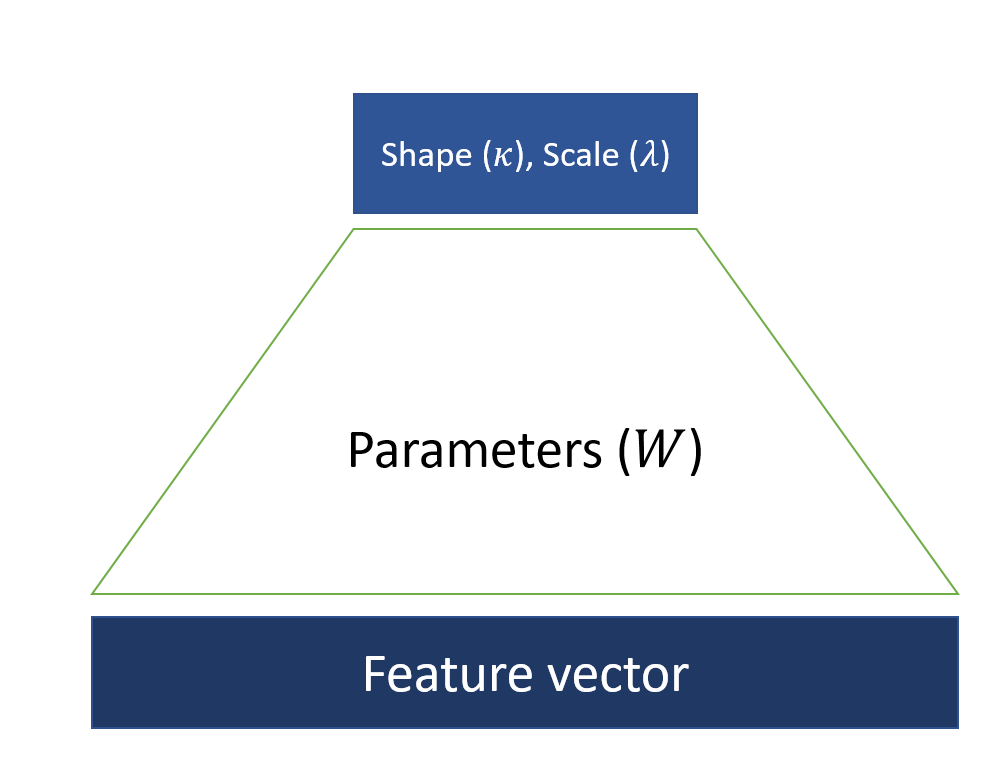 Shape ($\kappa$), Scale ($\lambda$)

Parameters ($W$)

Feature vector